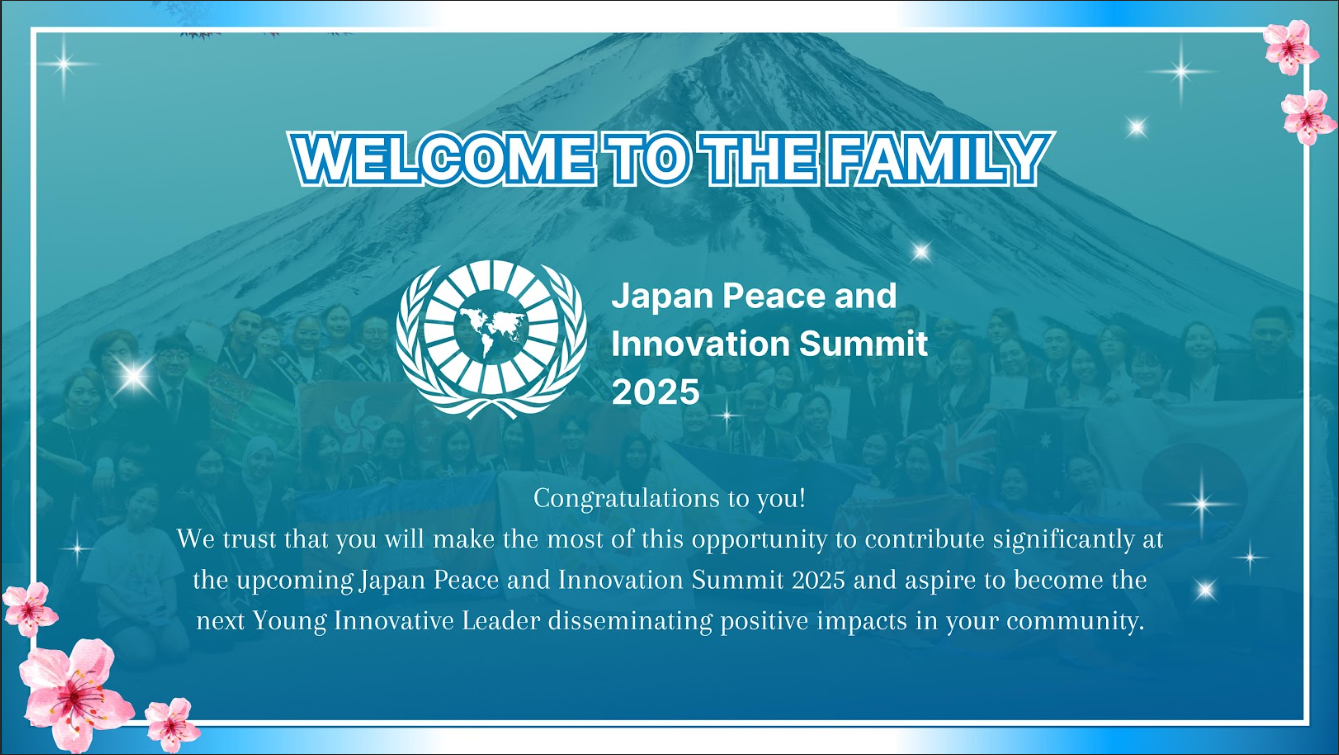 WELCOME TO THE FAMILY

Japan Peace and Innovation Summit 2025

Congratulations to you!
We trust that you will make the most of this opportunity to contribute significantly at the upcoming Japan Peace and Innovation Summit 2025 and aspire to become the next Young Innovative Leader disseminating positive impacts in your community.